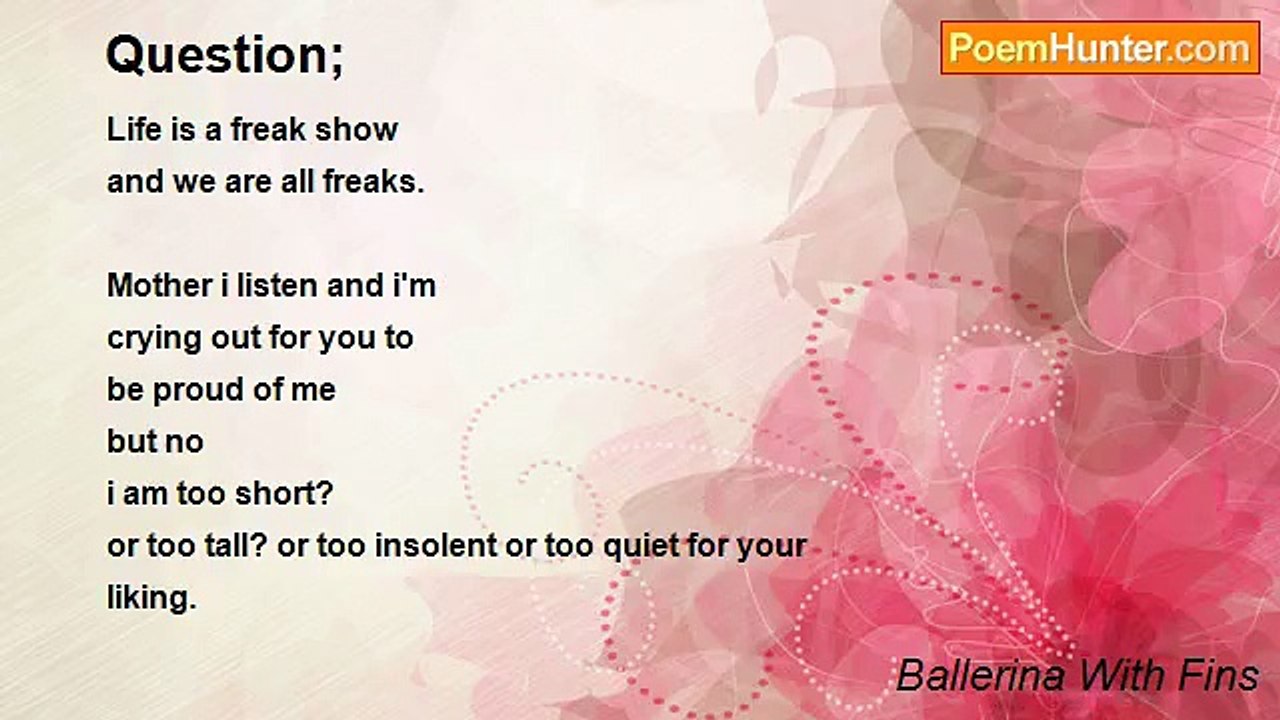 Question;

PoemHunter.com

Life is a freak show
and we are all freaks.

Mother i listen and i'm
crying out for you to
be proud of me
but no
i am too short?
or too tall? or too insolent or too quiet for your
liking.

Ballerina With Fins